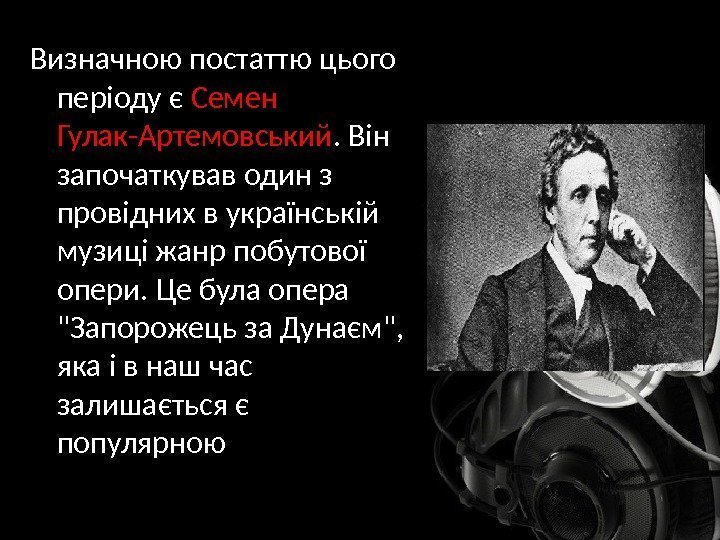 Визначною постаттю цього періоду є Семен Гулак-Артемовський. Він започаткував один з провідних в українській музиці жанр побутової опери. Це була опера "Запорожець за Дунаєм", яка і в наш час залишається є популярною